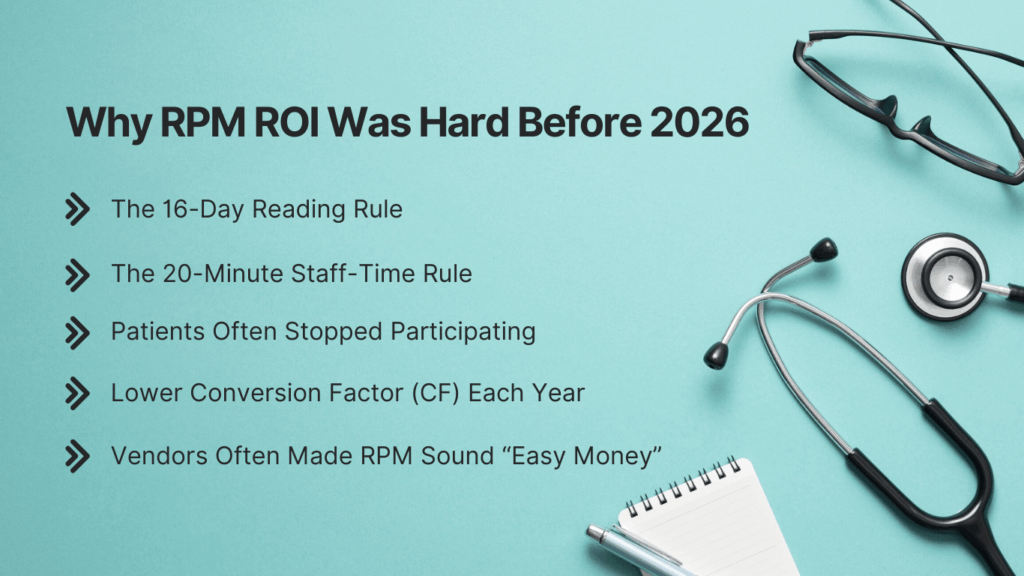 Why RPM ROI Was Hard Before 2026

The 16-Day Reading Rule

The 20-Minute Staff-Time Rule

Patients Often Stopped Participating

Lower Conversion Factor (CF) Each Year

Vendors Often Made RPM Sound “Easy Money”